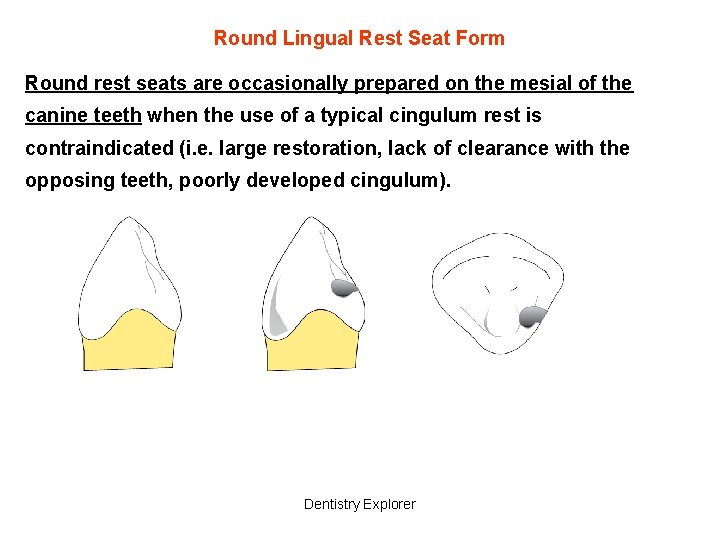 Round Lingual Rest Seat Form

Round rest seats are occasionally prepared on the mesial of the canine teeth when the use of a typical cingulum rest is contraindicated (i.e. large restoration, lack of clearance with the opposing teeth, poorly developed cingulum).

Dentistry Explorer